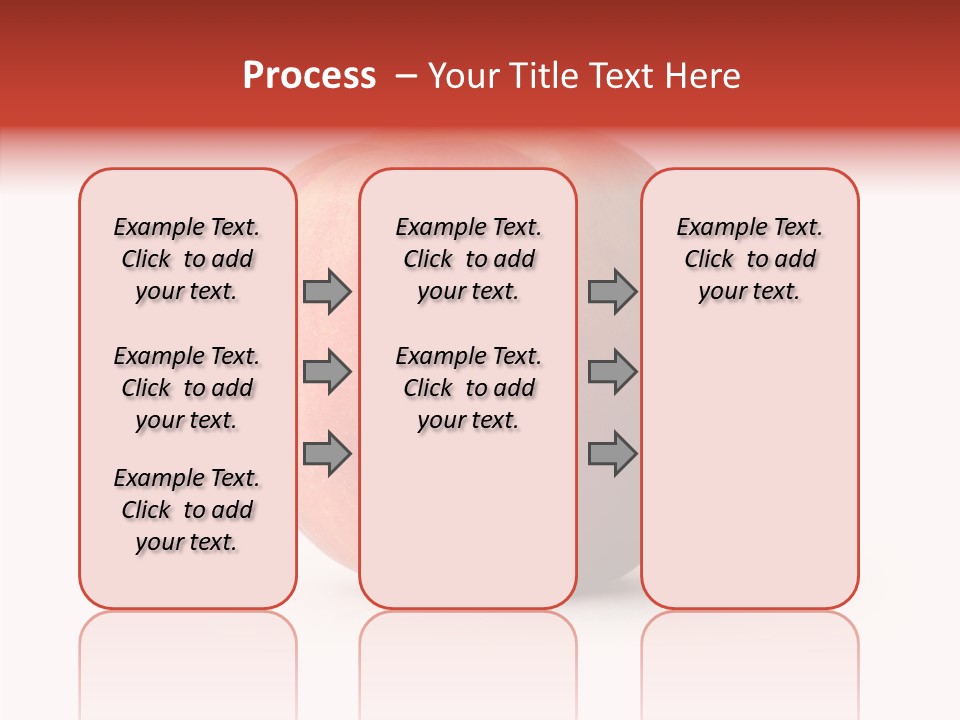 Process – Your Title Text Here

Example Text. Click to add your text.

Example Text. Click to add your text.

Example Text. Click to add your text.

Example Text. Click to add your text.

Example Text. Click to add your text.

Example Text. Click to add your text.